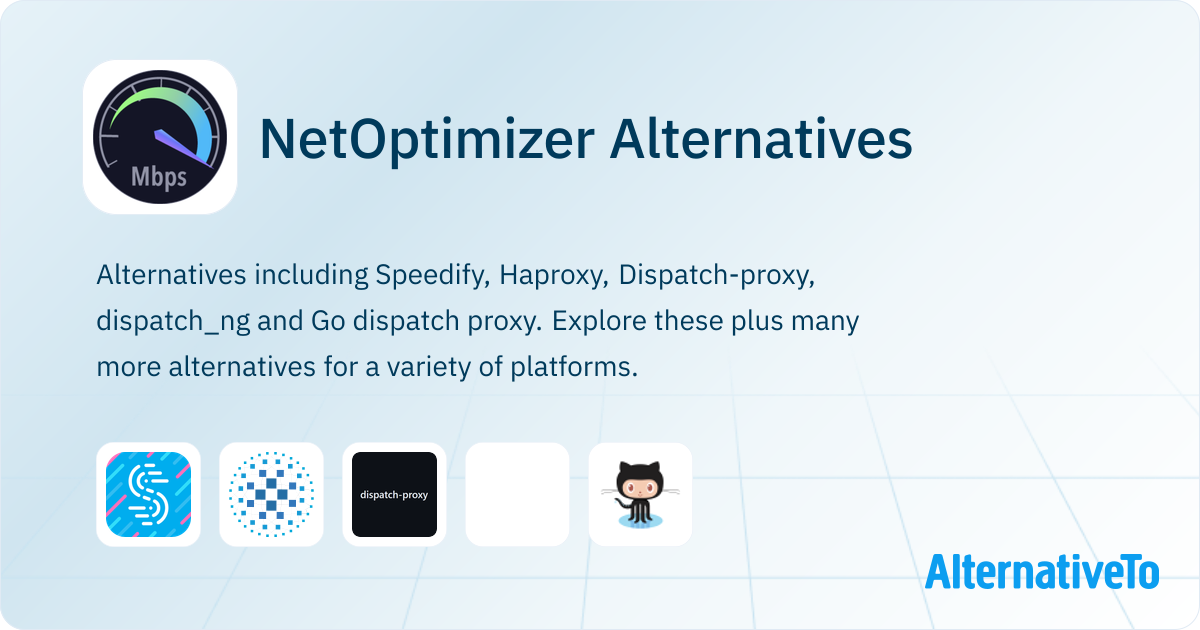 Mbps

NetOptimizer Alternatives

Alternatives including Speedify, Haproxy, Dispatch-proxy, dispatch_ng and Go dispatch proxy. Explore these plus many more alternatives for a variety of platforms.

dispatch-proxy

AlternativeTo